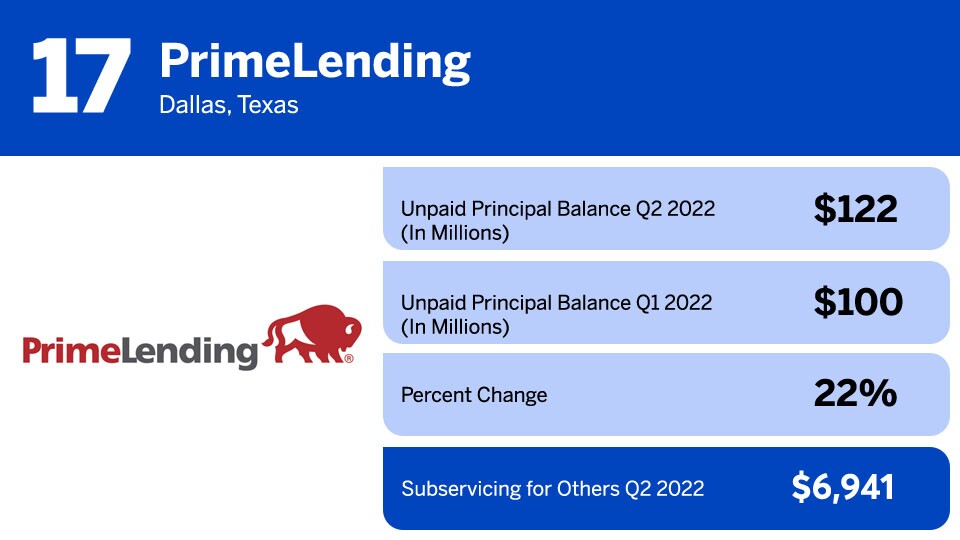 17 PrimeLending
Dallas, Texas

PrimeLending®

| Unpaid Principal Balance Q2 2022 (In Millions) | $122 |
|---|---|
| Unpaid Principal Balance Q1 2022 (In Millions) | $100 |
| Percent Change | 22% |
| Subservicing for Others Q2 2022 | $6,941 |